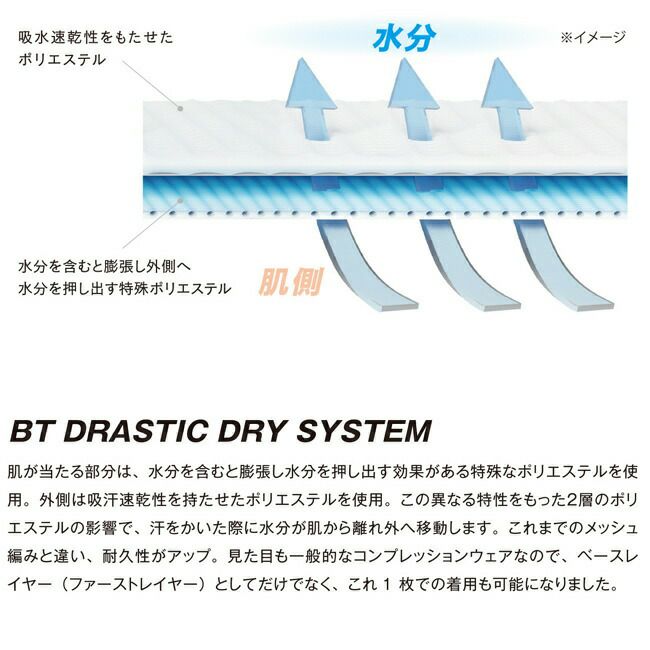 吸水速乾性をもたせたポリエステル

水分

※イメージ

水分を含むと膨張し外側へ水分を押し出す特殊ポリエステル

肌側

BT DRASTIC DRY SYSTEM

肌が当たる部分は、水分を含むと膨張し水分を押し出す効果がある特殊なポリエステルを使用。外側は吸汗速乾性を持たせたポリエステルを使用。この異なる特性をもった2層のポリエステルの影響で、汗をかいた際に水分が肌から離れ外へ移動します。これまでのメッシュ編みと違い、耐久性がアップ。見た目も一般的なコンプレッションウェアなので、ベースレイヤー（ファーストレイヤー）としてだけでなく、これ 1 枚での着用も可能になりました。